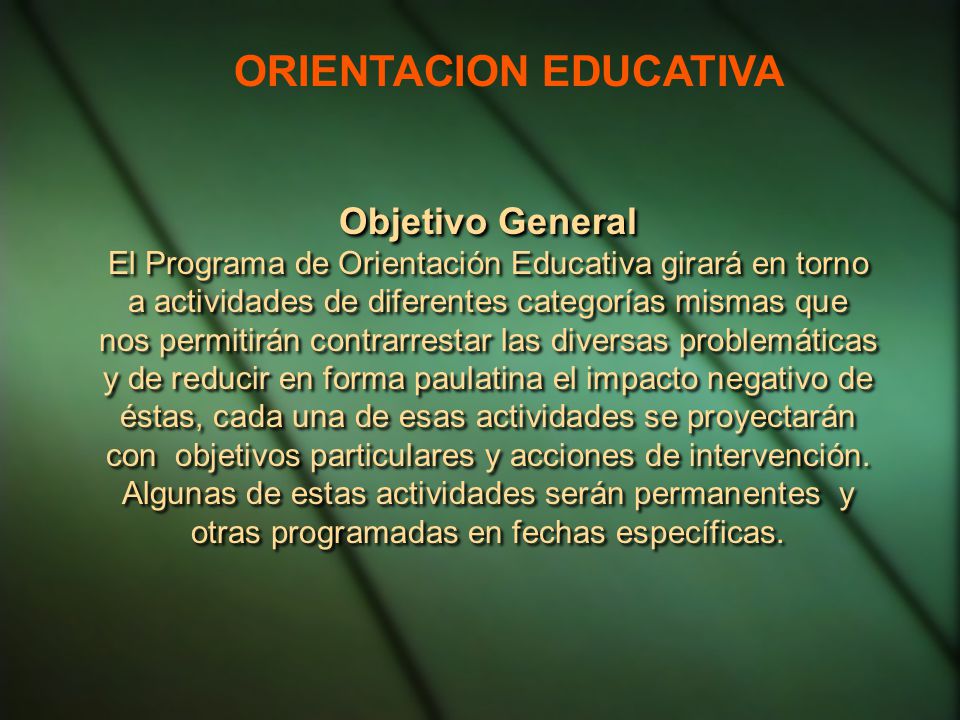 ORIENTACION EDUCATIVA

Objetivo General

El Programa de Orientación Educativa girará en torno a actividades de diferentes categorías mismas que nos permitirán contrarrestar las diversas problemáticas y de reducir en forma paulatina el impacto negativo de éstas, cada una de esas actividades se proyectarán con objetivos particulares y acciones de intervención. Algunas de estas actividades serán permanentes y otras programadas en fechas específicas.